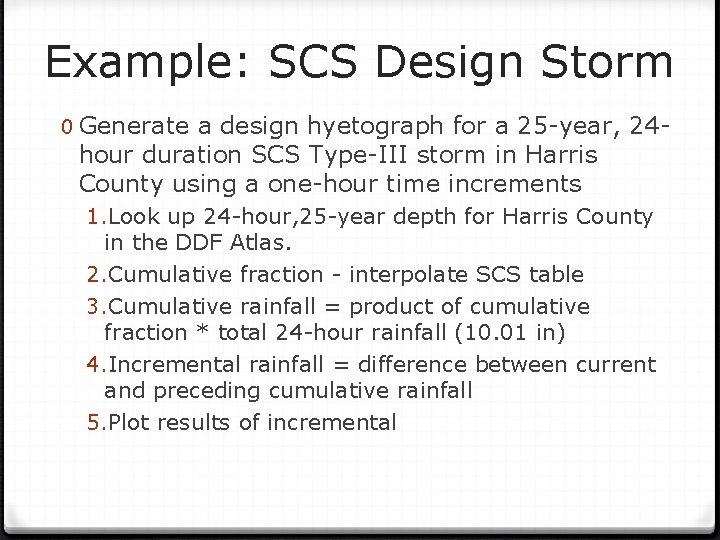 Example: SCS Design Storm

0 Generate a design hyetograph for a 25-year, 24-hour duration SCS Type-III storm in Harris County using a one-hour time increments

1. Look up 24-hour,25-year depth for Harris County in the DDF Atlas.

2. Cumulative fraction - interpolate SCS table

3. Cumulative rainfall = product of cumulative fraction * total 24-hour rainfall (10.01 in)

4. Incremental rainfall = difference between current and preceding cumulative rainfall

5. Plot results of incremental